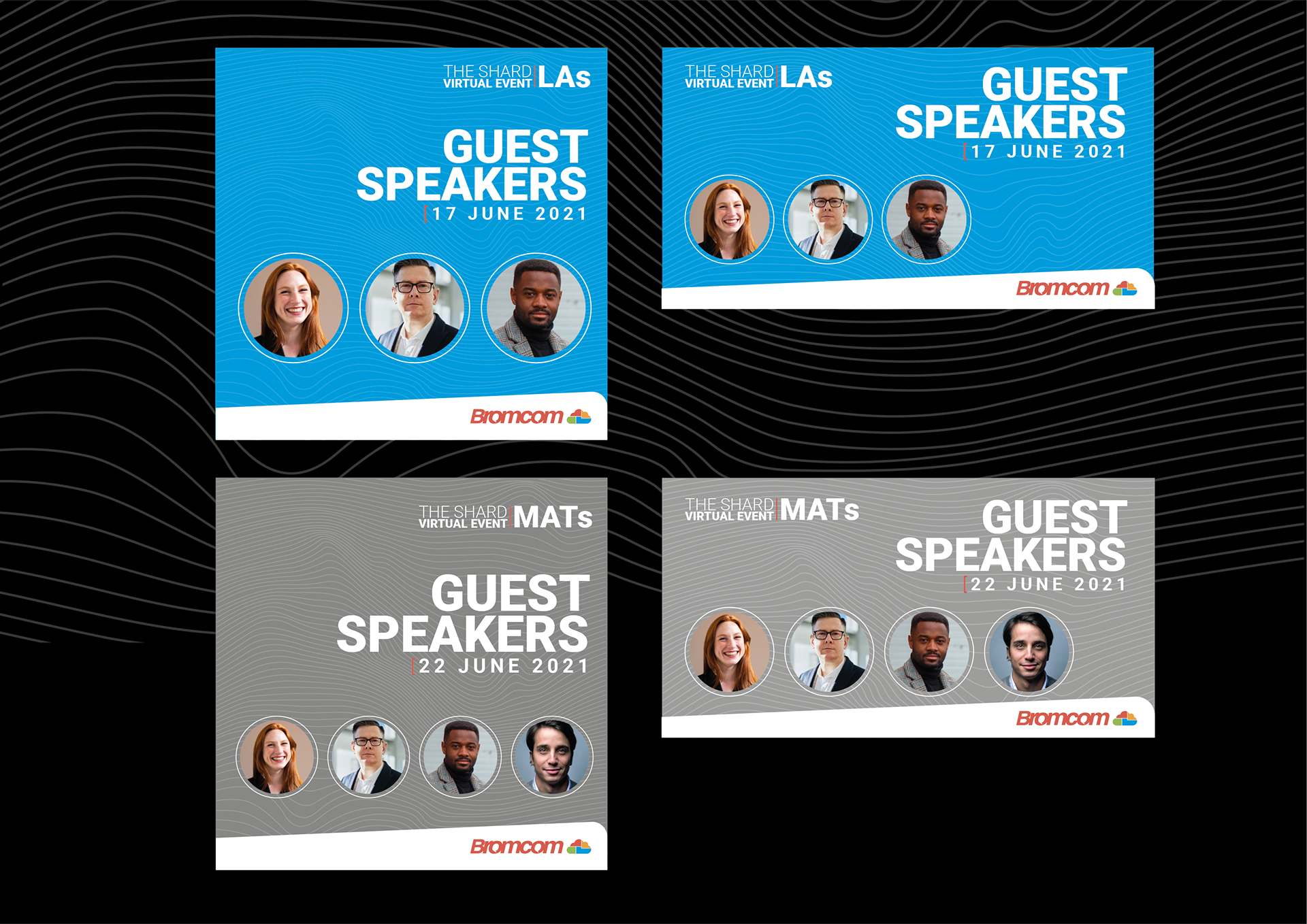 THE SHARD VIRTUAL EVENT LAs

GUEST SPEAKERS
17 JUNE 2021

Bromcom

THE SHARD VIRTUAL EVENT LAs

GUEST SPEAKERS
17 JUNE 2021

Bromcom

THE SHARD VIRTUAL EVENT MATs

GUEST SPEAKERS
22 JUNE 2021

Bromcom

THE SHARD VIRTUAL EVENT MATs

GUEST SPEAKERS
22 JUNE 2021

Bromcom